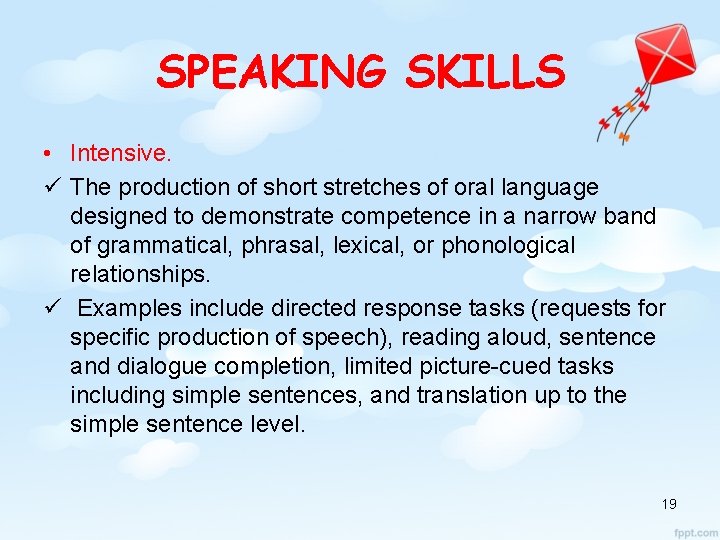 SPEAKING SKILLS

• Intensive.

✓ The production of short stretches of oral language designed to demonstrate competence in a narrow band of grammatical, phrasal, lexical, or phonological relationships.

✓ Examples include directed response tasks (requests for specific production of speech), reading aloud, sentence and dialogue completion, limited picture-cued tasks including simple sentences, and translation up to the simple sentence level.

19

fppt.com